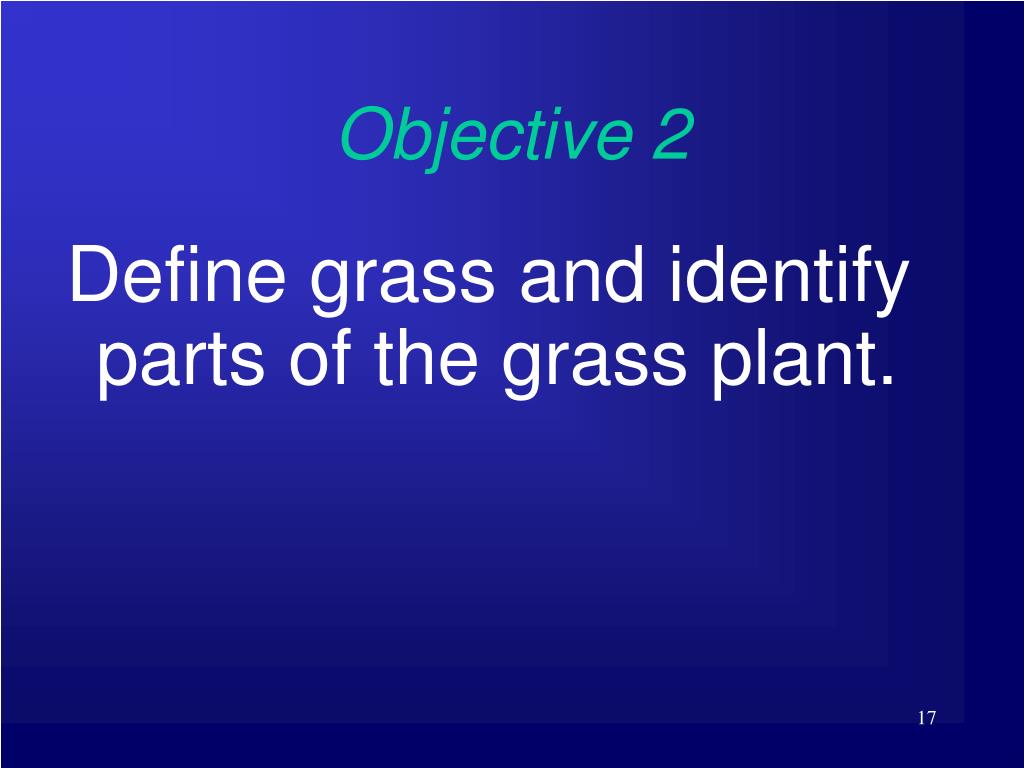 Objective 2

Define grass and identify parts of the grass plant.

17